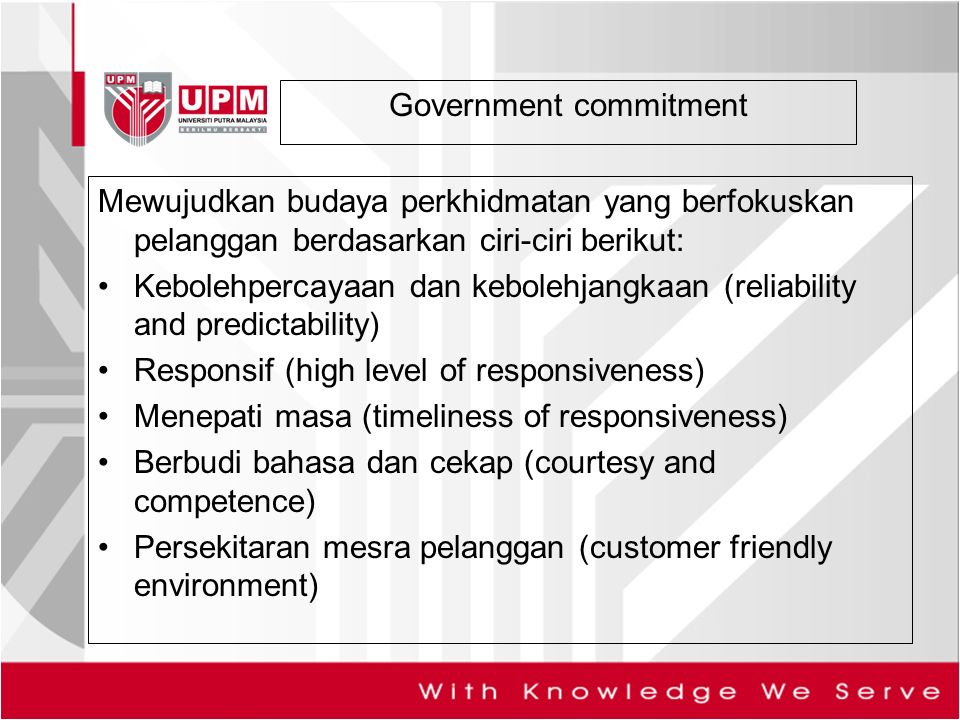 UPM
UPM
UNIVERSITI PUTRA MALAYSIA
BERILMU BERBAKTI

Government commitment

Mewujudkan budaya perkhidmatan yang berfokuskan pelanggan berdasarkan ciri-ciri berikut:
• Kebolehpercayaan dan kebolehjangkaan (reliability and predictability)
• Responsif (high level of responsiveness)
• Menepati masa (timeliness of responsiveness)
• Berbudi bahasa dan cekap (courtesy and competence)
• Persekitaran mesra pelanggan (customer friendly environment)

With Knowledge We Serve